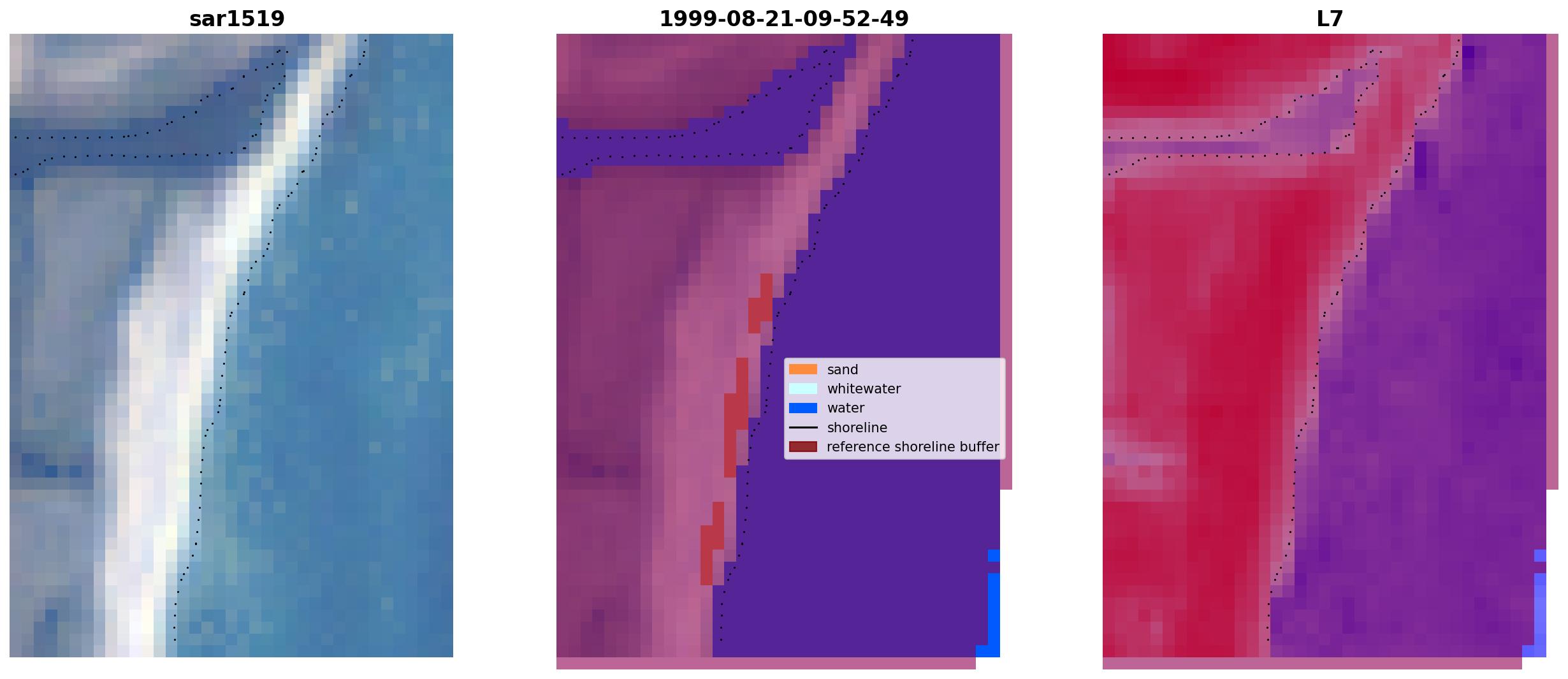 sar1519

1999-08-21-09-52-49

sand
whitewater
water
shoreline
reference shoreline buffer

L7